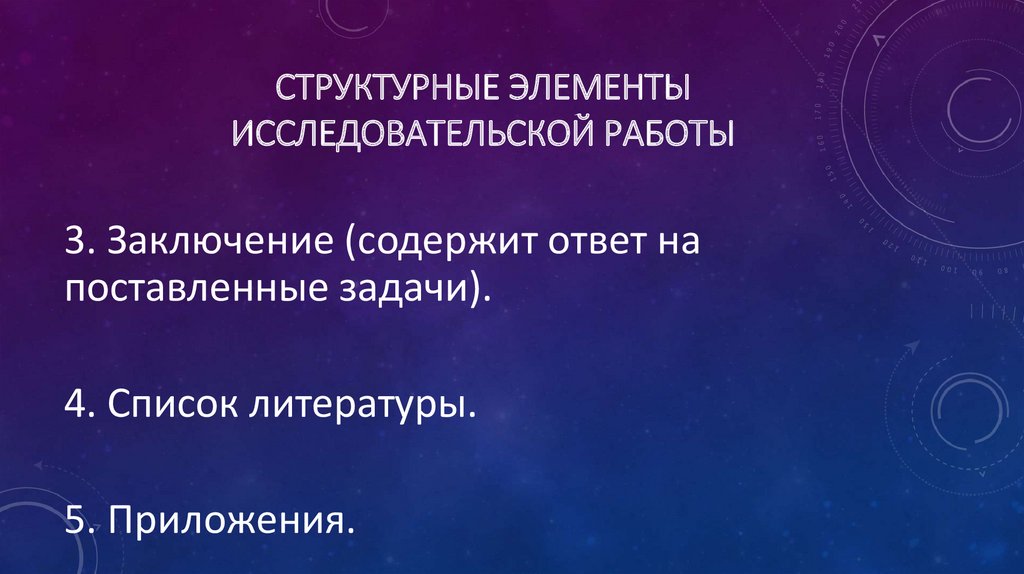 СТРУКТУРНЫЕ ЭЛЕМЕНТЫ ИССЛЕДОВАТЕЛЬСКОЙ РАБОТЫ

3. Заключение (содержит ответ на поставленные задачи).

4. Список литературы.

5. Приложения.